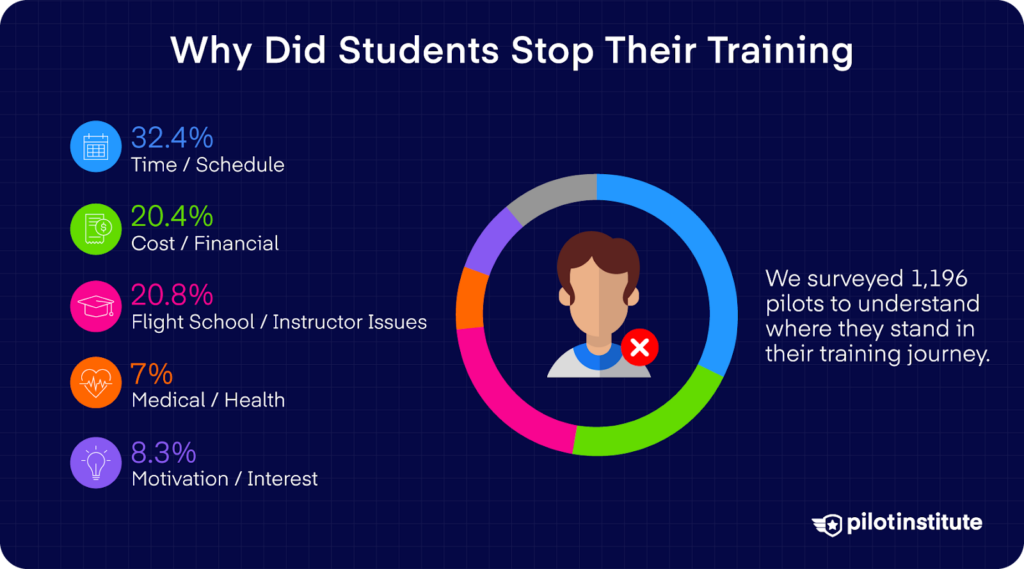 Why Did Students Stop Their Training

32.4%
Time / Schedule

20.4%
Cost / Financial

20.8%
Flight School / Instructor Issues

7%
Medical / Health

8.3%
Motivation / Interest

We surveyed 1,196 pilots to understand where they stand in their training journey.

pilotinstitute